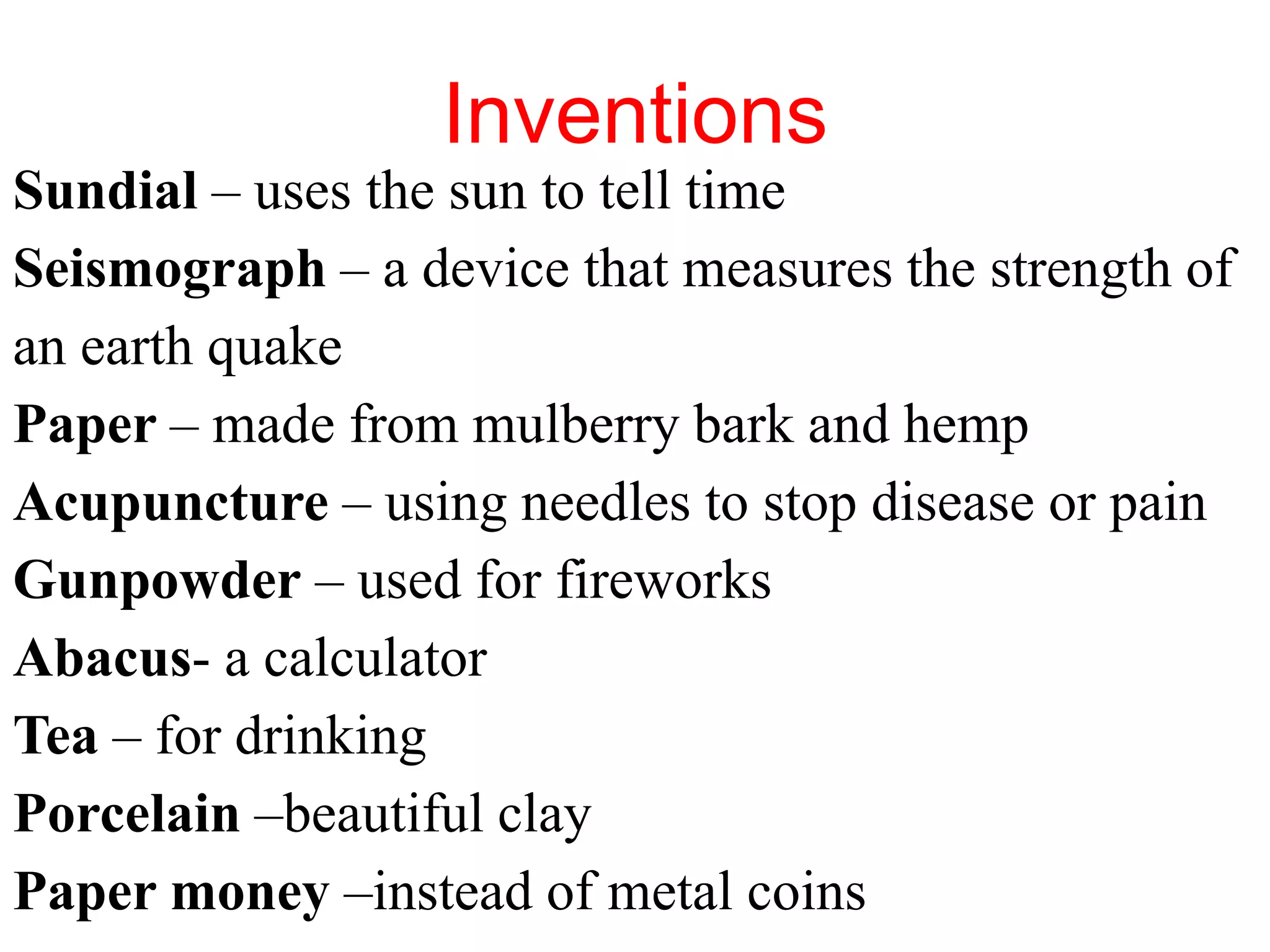 Inventions

Sundial – uses the sun to tell time

Seismograph – a device that measures the strength of an earth quake

Paper – made from mulberry bark and hemp

Acupuncture – using needles to stop disease or pain

Gunpowder – used for fireworks

Abacus- a calculator

Tea – for drinking

Porcelain –beautiful clay

Paper money –instead of metal coins